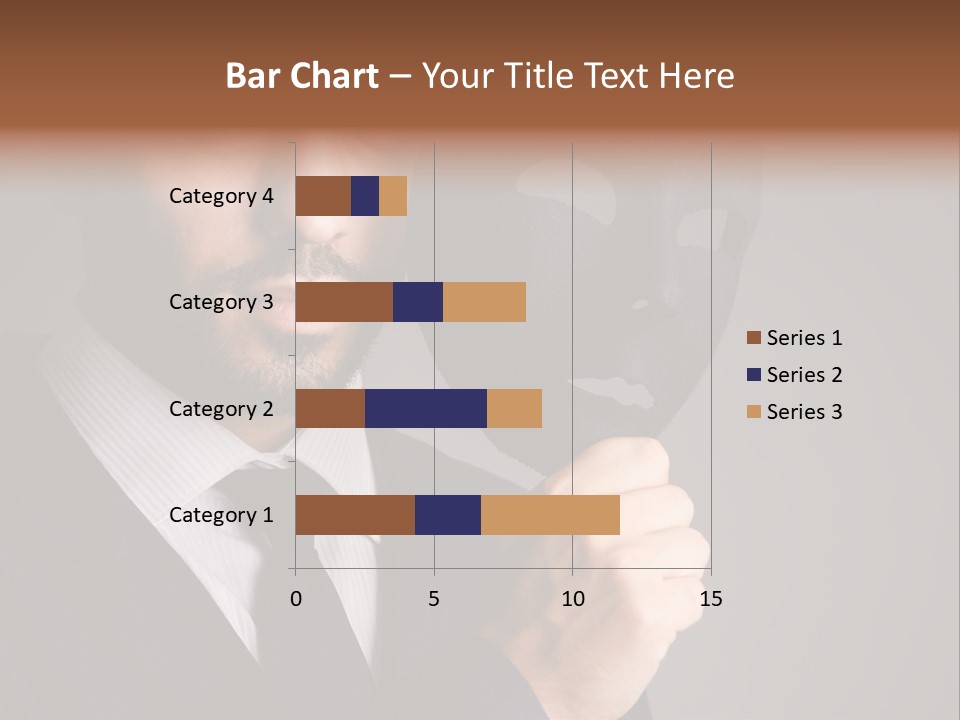 Bar Chart – Your Title Text Here

Category 4
Category 3
Category 2
Category 1

0
5
10
15

Series 1
Series 2
Series 3